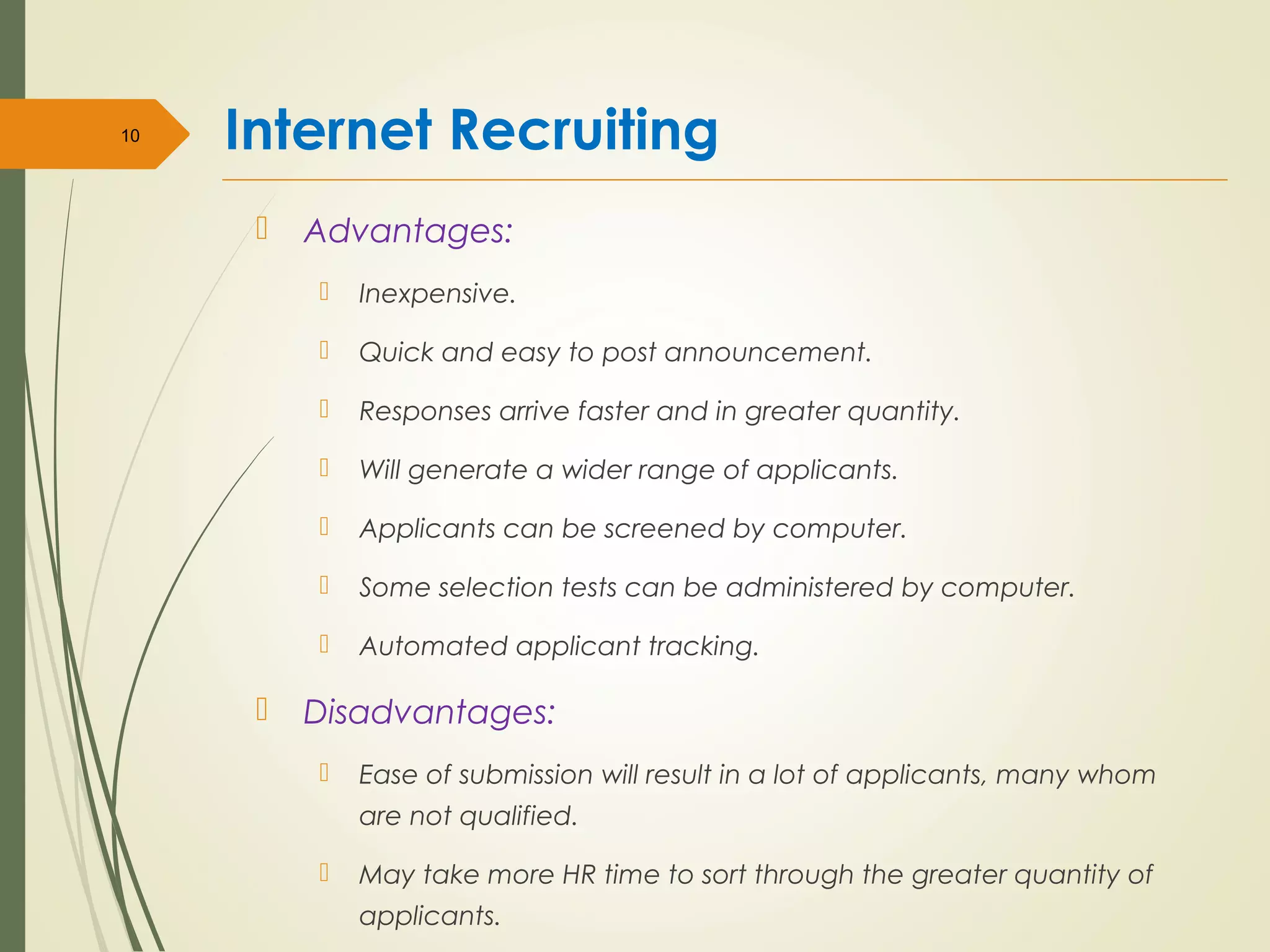 10

Internet Recruiting

Advantages:

Inexpensive.

Quick and easy to post announcement.

Responses arrive faster and in greater quantity.

Will generate a wider range of applicants.

Applicants can be screened by computer.

Some selection tests can be administered by computer.

Automated applicant tracking.

Disadvantages:

Ease of submission will result in a lot of applicants, many whom are not qualified.

May take more HR time to sort through the greater quantity of applicants.